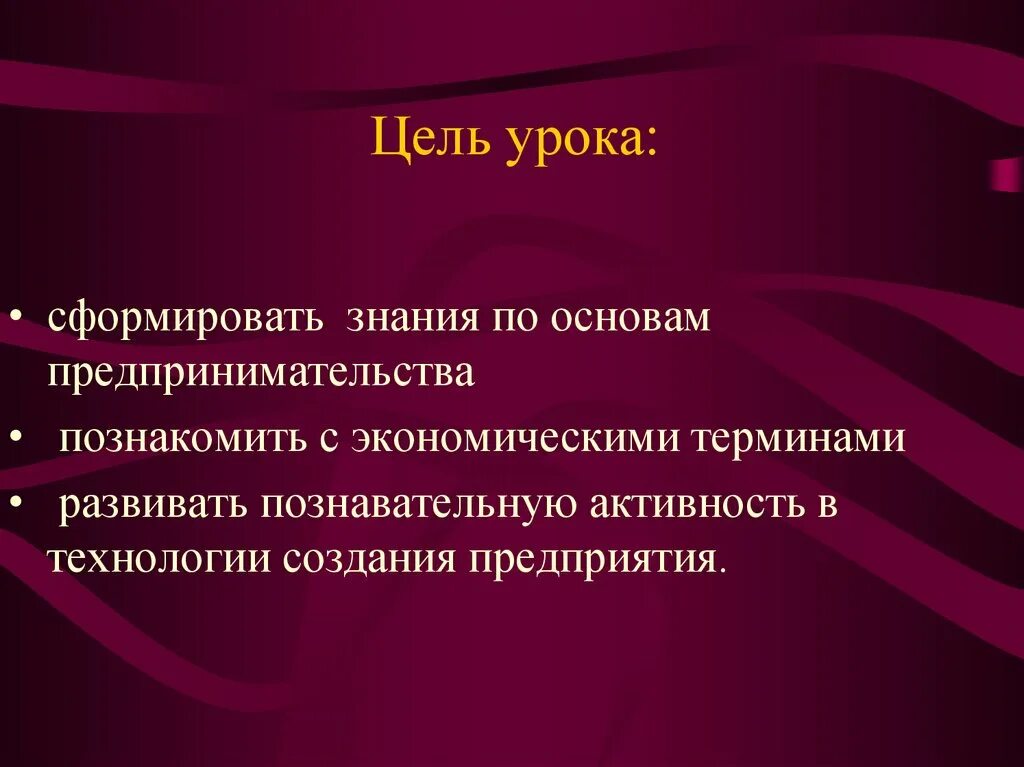 Цель урока:

• сформировать знания по основам предпринимательства
• познакомить с экономическими терминами
• развивать познавательную активность в технологии создания предприятия.